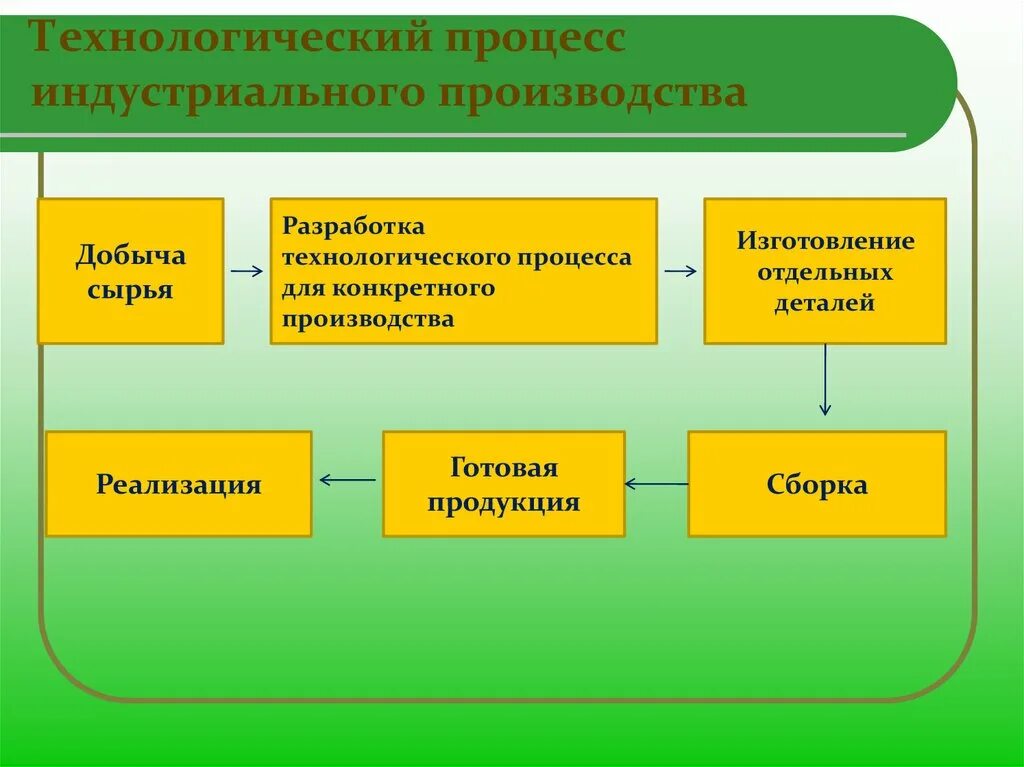 Технологический процесс индустриального производства

Добыча сырья

Разработка технологического процесса для конкретного производства

Изготовление отдельных деталей

Сборка

Готовая продукция

Реализация